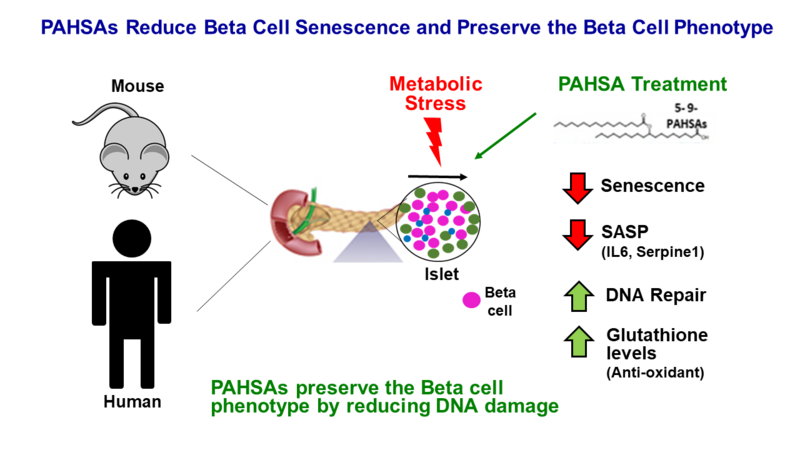 PAHSAs Reduce Beta Cell Senescence and Preserve the Beta Cell Phenotype

Mouse

Human

Metabolic Stress

PAHSA Treatment

5- 9- PAHSAs

Islet

Beta cell

Senescence

SASP (IL6, Serpine1)

DNA Repair

Glutathione levels (Anti-oxidant)

PAHSAs preserve the Beta cell phenotype by reducing DNA damage